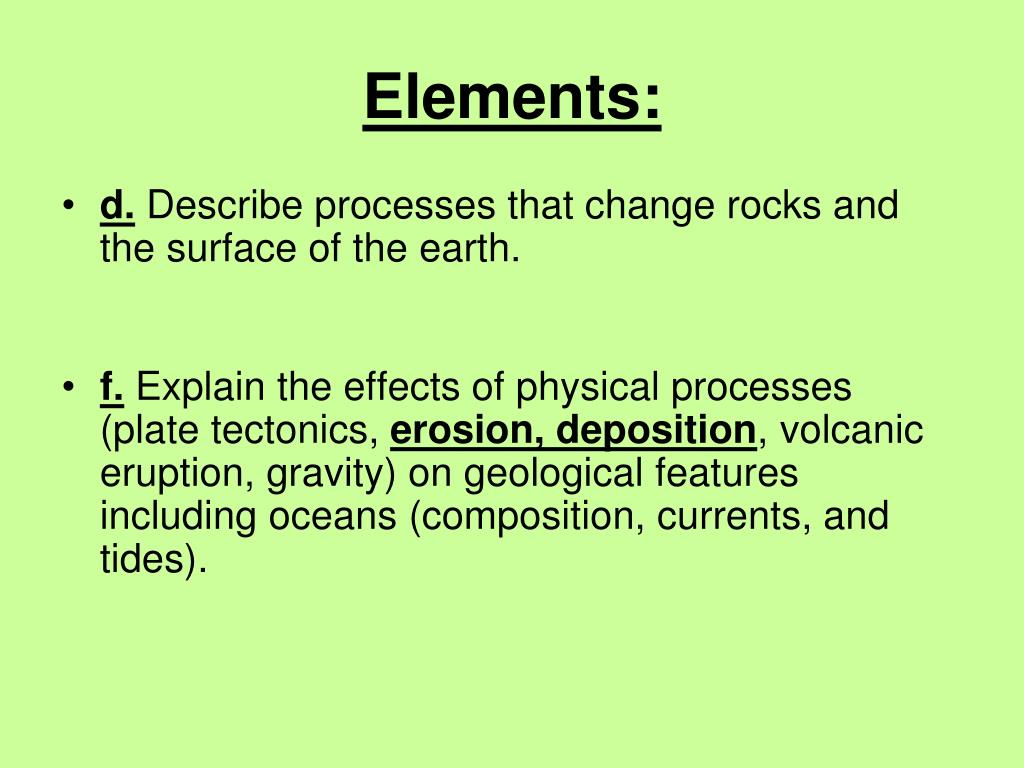 Elements:

• d. Describe processes that change rocks and the surface of the earth.

• f. Explain the effects of physical processes (plate tectonics, erosion, deposition, volcanic eruption, gravity) on geological features including oceans (composition, currents, and tides).